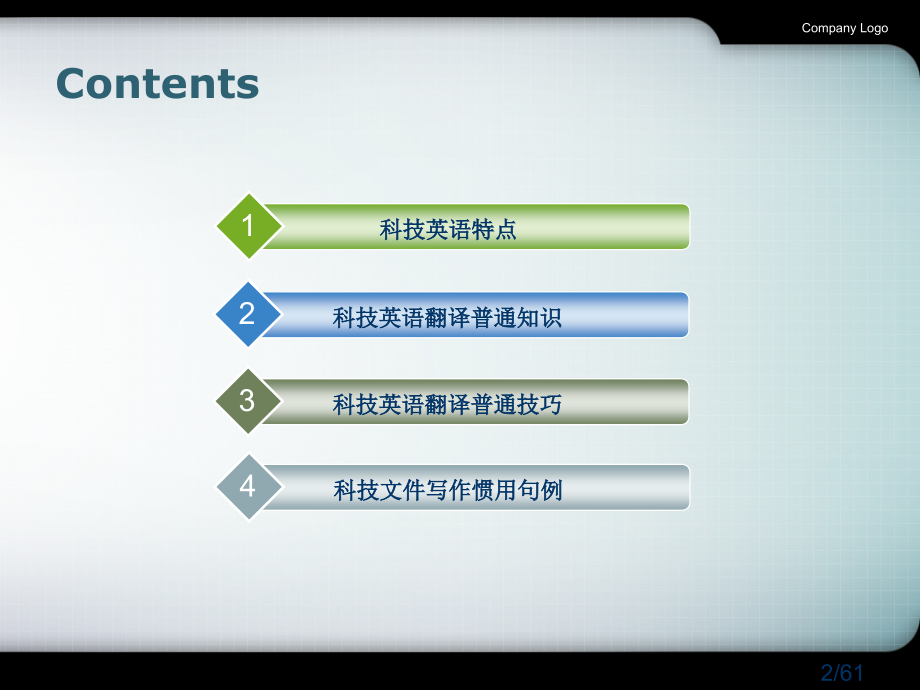 Company Logo

Contents

1 科技英语特点

2 科技英语翻译普通知识

3 科技英语翻译普通技巧

4 科技文件写作惯用句例

2/61